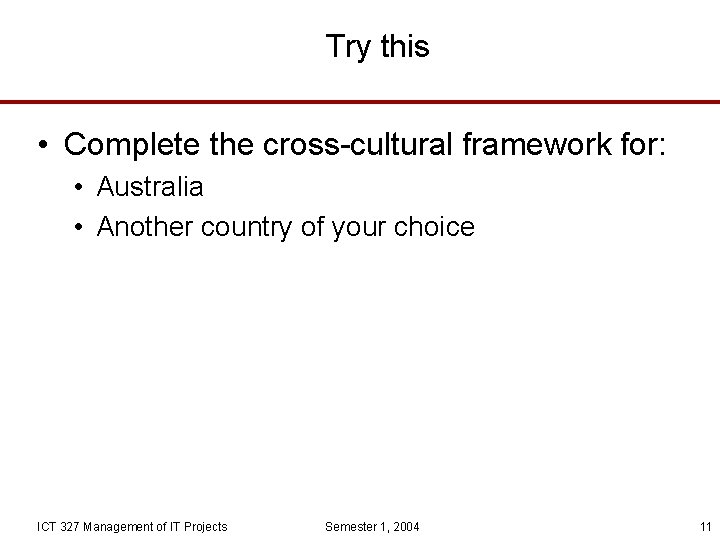 Try this

• Complete the cross-cultural framework for:
  • Australia
  • Another country of your choice

ICT 327 Management of IT Projects

Semester 1, 2004

11